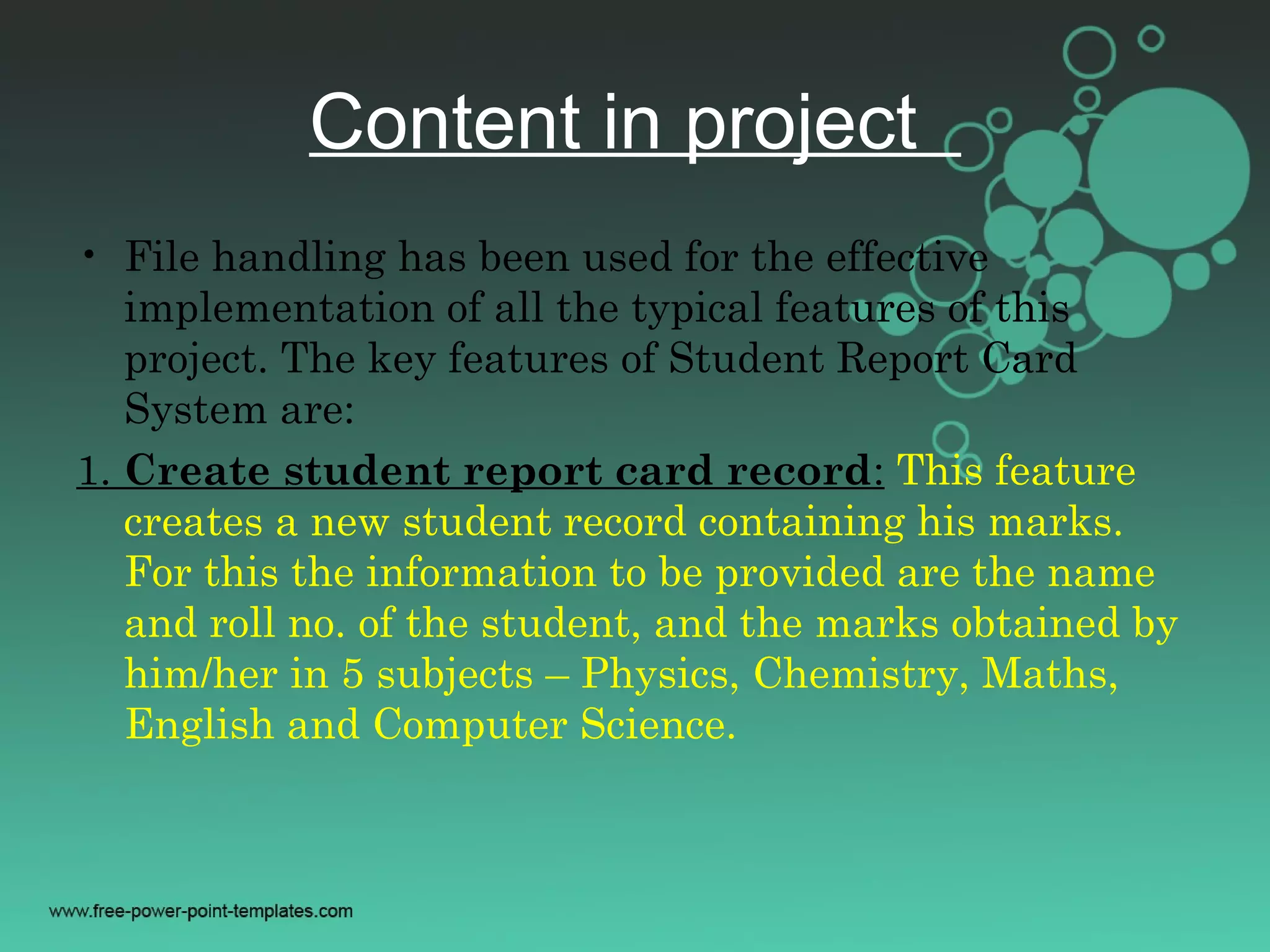 Content in project

• File handling has been used for the effective implementation of all the typical features of this project. The key features of Student Report Card System are:

1. Create student report card record: This feature creates a new student record containing his marks. For this the information to be provided are the name and roll no. of the student, and the marks obtained by him/her in 5 subjects – Physics, Chemistry, Maths, English and Computer Science.

www.free-power-point-templates.com